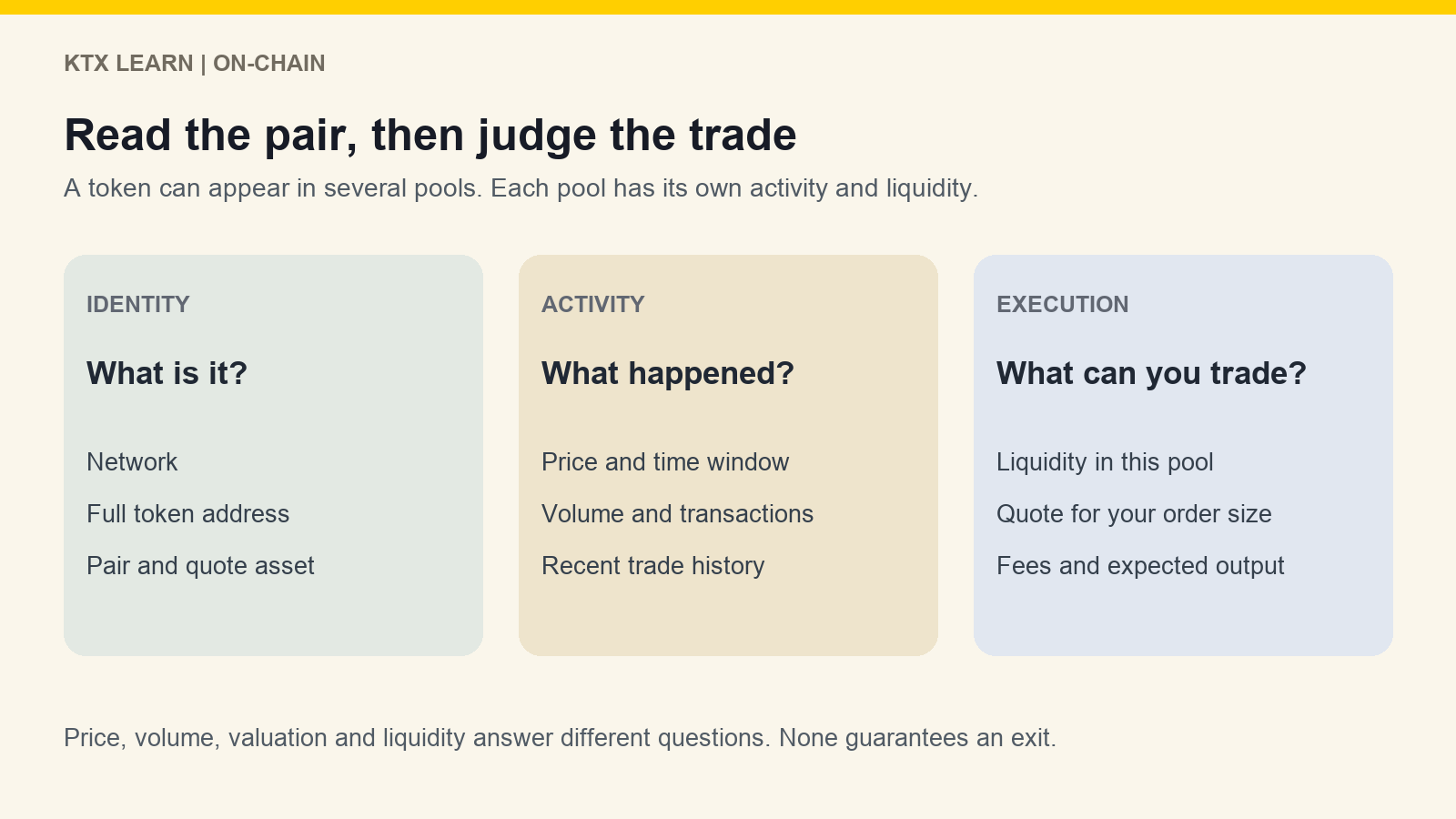 KTX LEARN | ON-CHAIN

Read the pair, then judge the trade

A token can appear in several pools. Each pool has its own activity and liquidity.

IDENTITY

What is it?

Network

Full token address

Pair and quote asset

ACTIVITY

What happened?

Price and time window

Volume and transactions

Recent trade history

EXECUTION

What can you trade?

Liquidity in this pool

Quote for your order size

Fees and expected output

Price, volume, valuation and liquidity answer different questions. None guarantees an exit.